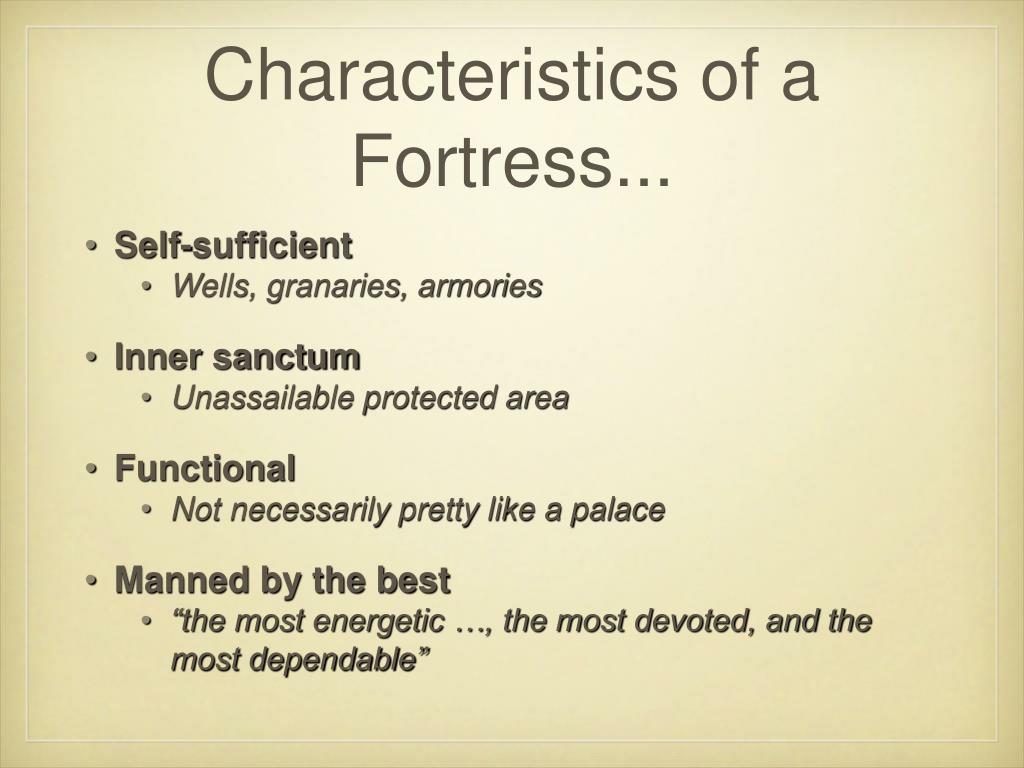 Characteristics of a Fortress...

• Self-sufficient
  • Wells, granaries, armories

• Inner sanctum
  • Unassailable protected area

• Functional
  • Not necessarily pretty like a palace

• Manned by the best
  • “the most energetic …, the most devoted, and the most dependable”